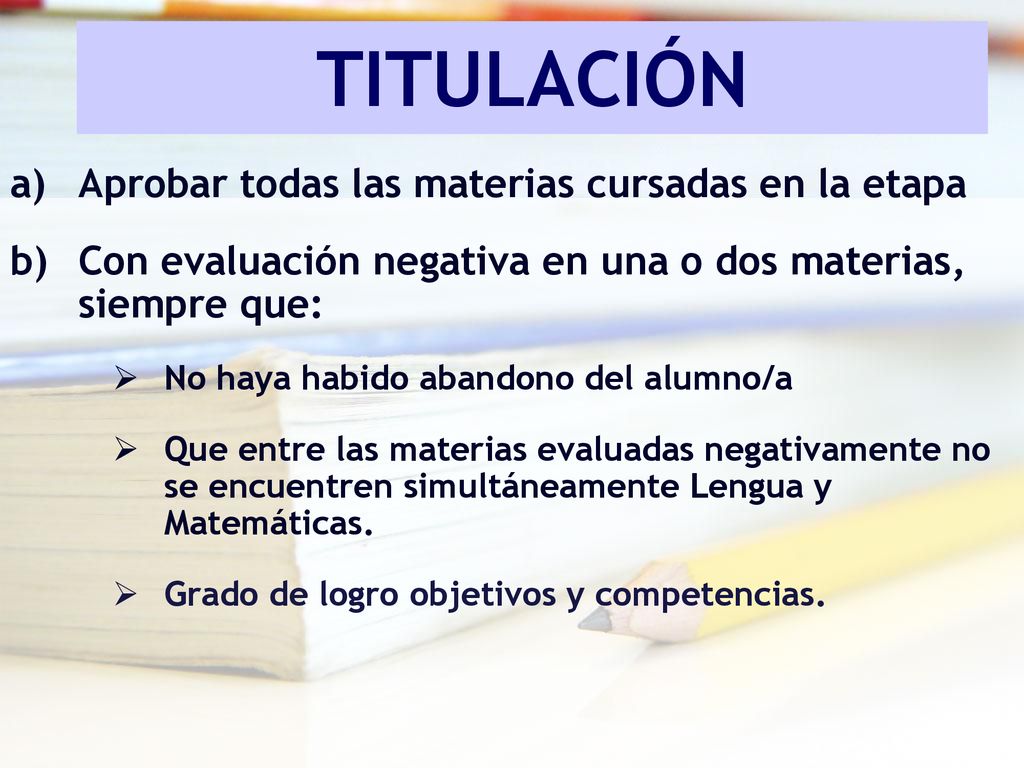 TITULACIÓN

a) Aprobar todas las materias cursadas en la etapa

b) Con evaluación negativa en una o dos materias, siempre que:

➢ No haya habido abandono del alumno/a

➢ Que entre las materias evaluadas negativamente no se encuentren simultáneamente Lengua y Matemáticas.

➢ Grado de logro objetivos y competencias.